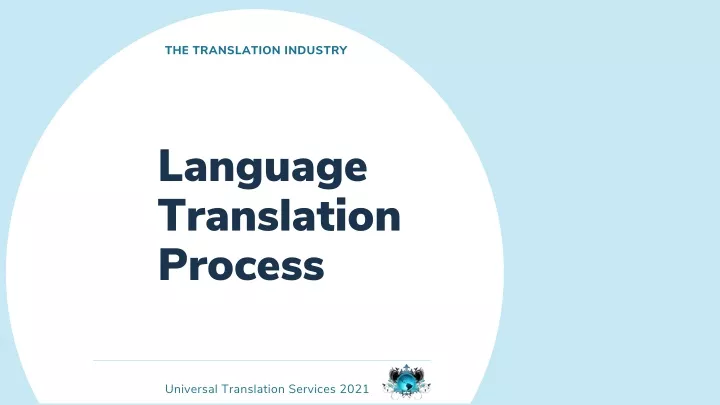 THE TRANSLATION INDUSTRY

Language Translation Process

Universal Translation Services 2021